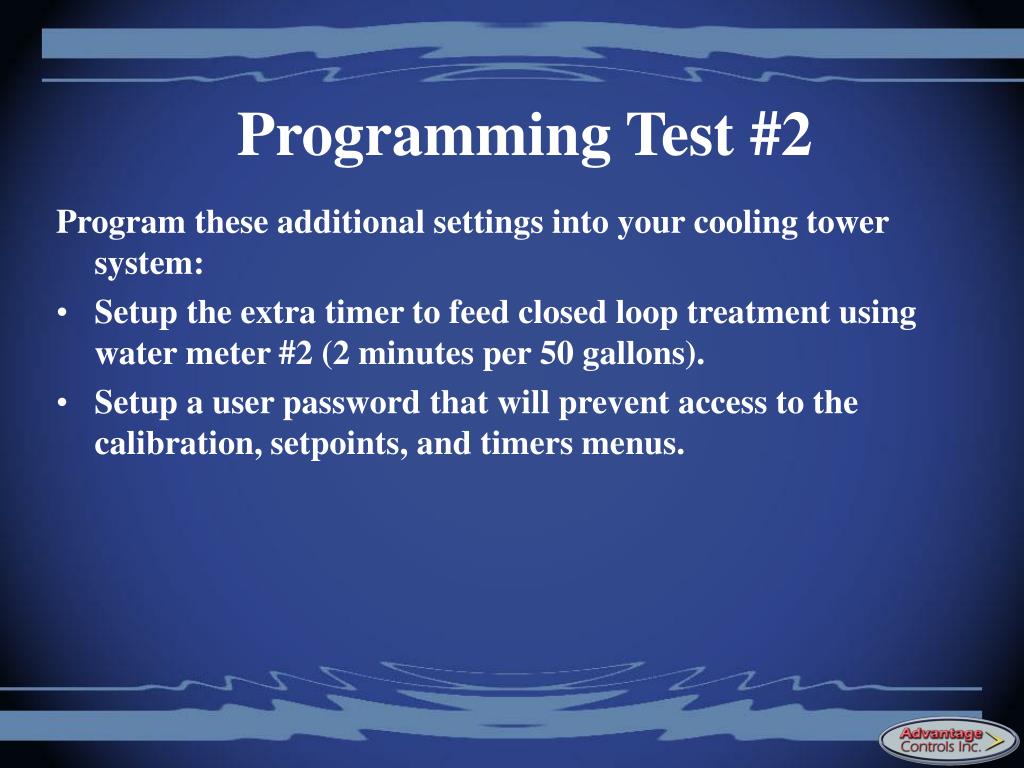 Programming Test #2

Program these additional settings into your cooling tower system:

• Setup the extra timer to feed closed loop treatment using water meter #2 (2 minutes per 50 gallons).
• Setup a user password that will prevent access to the calibration, setpoints, and timers menus.

Advantage Controls Inc.